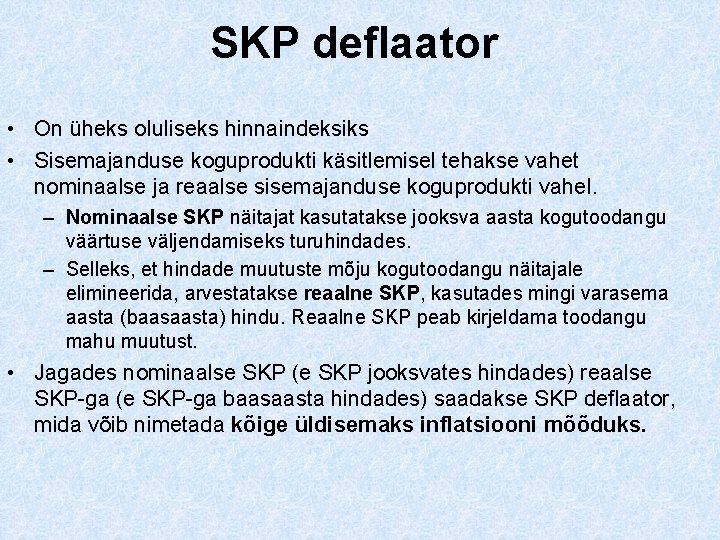 SKP deflaator

• On üheks oluliseks hinnaindeksiks

• Sisemajanduse koguprodukti käsitlemisel tehakse vahet nominaalse ja reaalse sisemajanduse koguprodukti vahel.

– Nominaalse SKP näitajat kasutatakse jooksva aasta kogutoodangu väärtuse väljendamiseks turuhindades.

– Selleks, et hindade muutuste mõju kogutoodangu näitajale elimineerida, arvestatakse reaalne SKP, kasutades mingi varasema aasta (baasaasta) hindu. Reaalne SKP peab kirjeldama toodangu mahu muutust.

• Jagades nominaalse SKP (e SKP jooksvates hindades) reaalse SKP-ga (e SKP-ga baasaasta hindades) saadakse SKP deflaator, mida võib nimetada kõige üldisemaks inflatsiooni mõõduks.